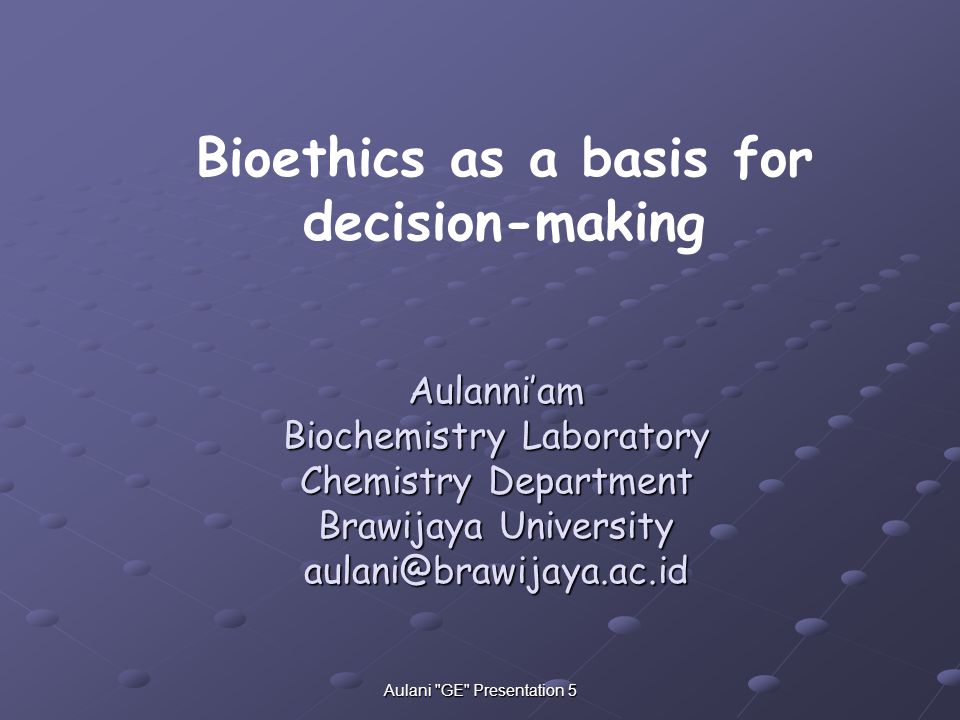 Bioethics as a basis for decision-making

Aulanni'am
Biochemistry Laboratory
Chemistry Department
Brawijaya University
aulani@brawijaya.ac.id

Aulani "GE" Presentation 5